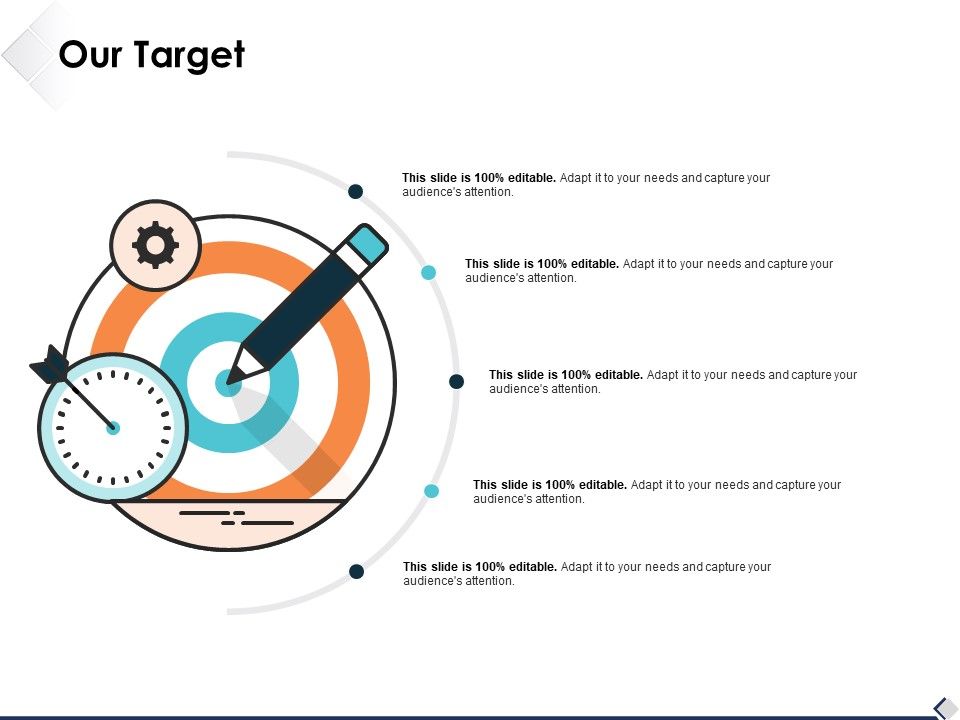 Our Target

This slide is 100% editable. Adapt it to your needs and capture your audience's attention.

This slide is 100% editable. Adapt it to your needs and capture your audience's attention.

This slide is 100% editable. Adapt it to your needs and capture your audience's attention.

This slide is 100% editable. Adapt it to your needs and capture your audience's attention.

This slide is 100% editable. Adapt it to your needs and capture your audience's attention.